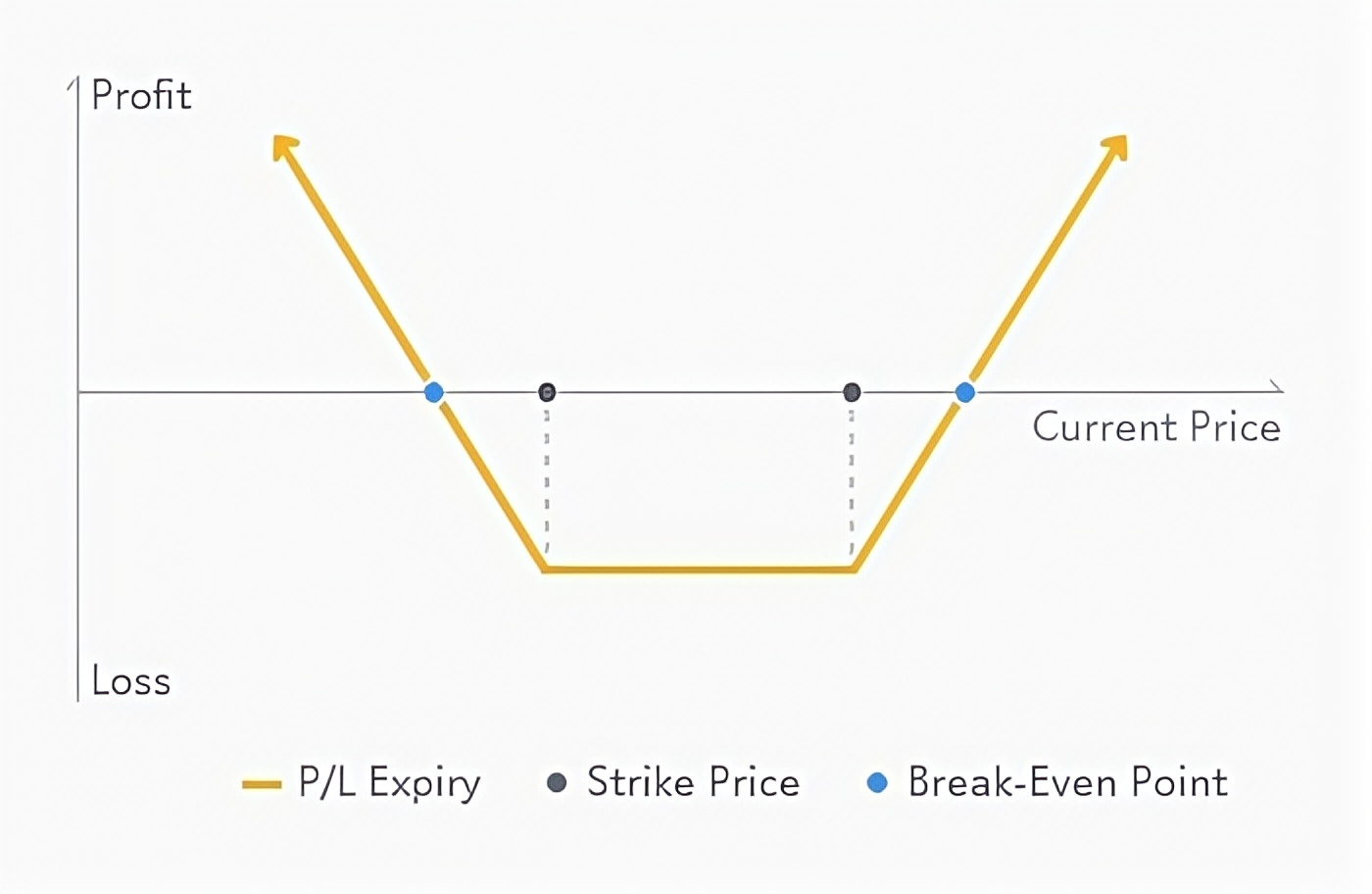 Profit
Current Price
Loss
P/L Expiry
Strike Price
Break-Even Point